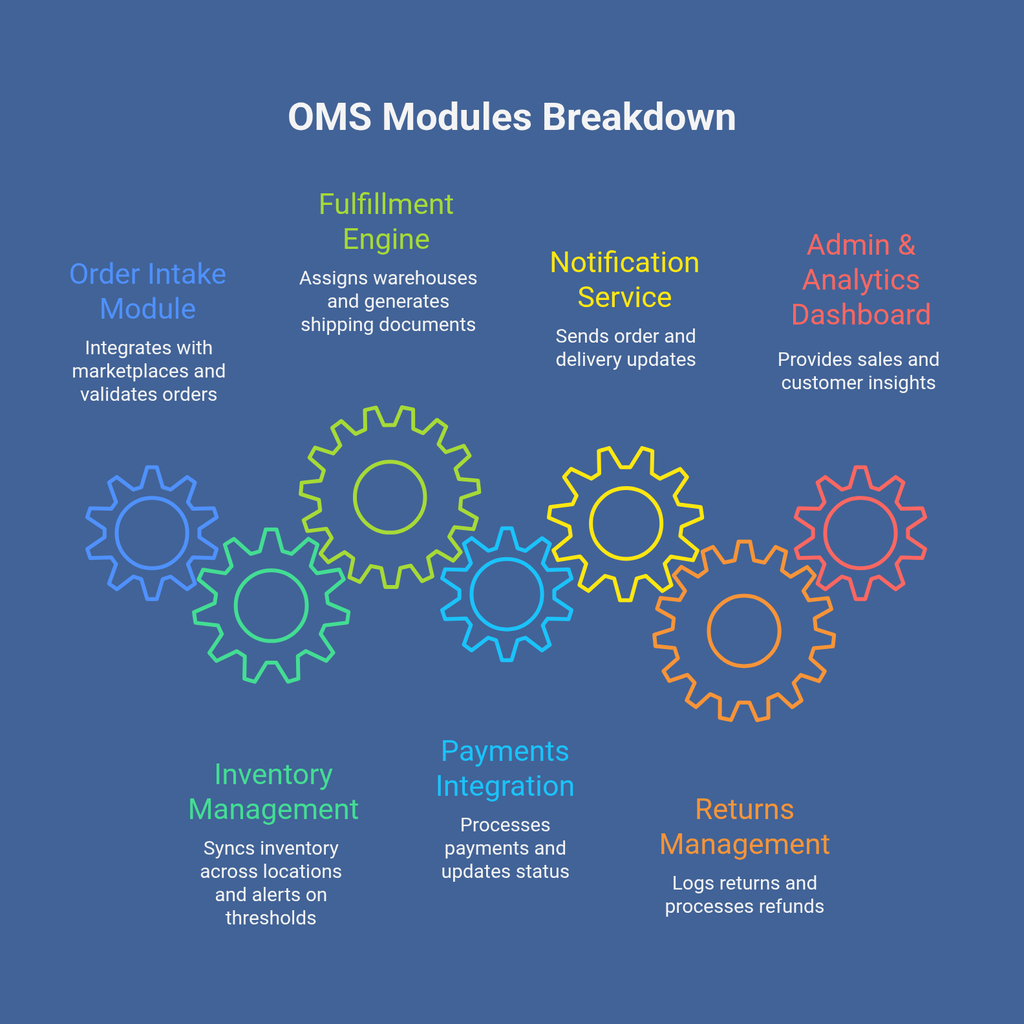 OMS Modules Breakdown

Order Intake Module
Integrates with marketplaces and validates orders

Fulfillment Engine
Assigns warehouses and generates shipping documents

Notification Service
Sends order and delivery updates

Admin & Analytics Dashboard
Provides sales and customer insights

Inventory Management
Syncs inventory across locations and alerts on thresholds

Payments Integration
Processes payments and updates status

Returns Management
Logs returns and processes refunds